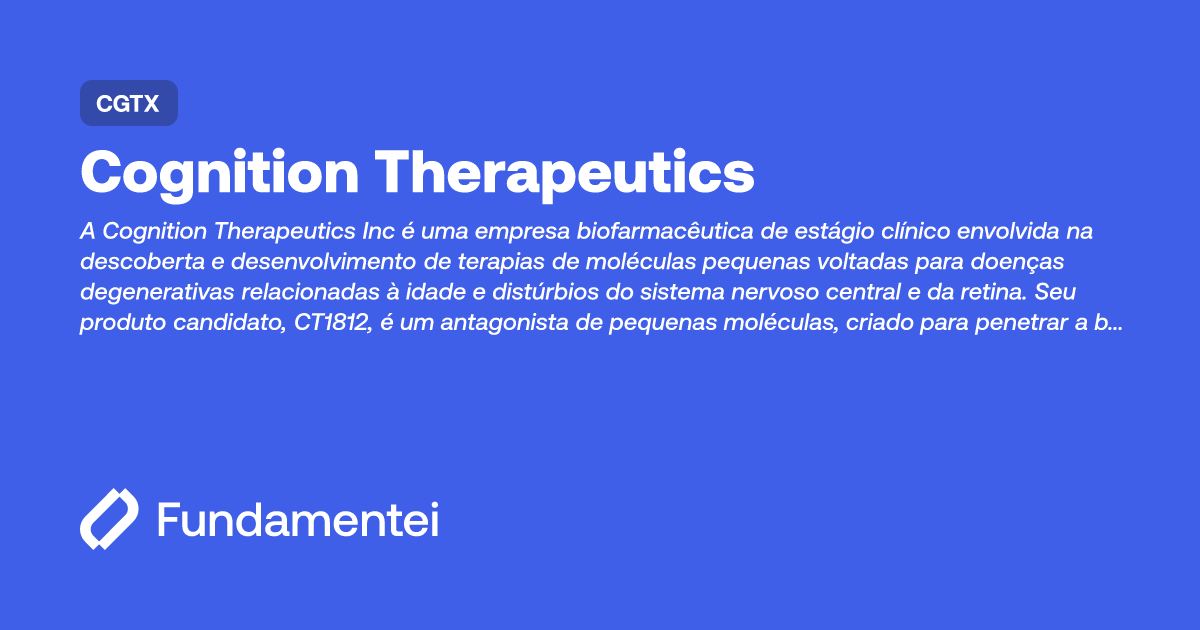 CGTX

Cognition Therapeutics

A Cognition Therapeutics Inc é uma empresa biofarmacêutica de estágio clínico envolvida na descoberta e desenvolvimento de terapias de moléculas pequenas voltadas para doenças degenerativas relacionadas à idade e distúrbios do sistema nervoso central e da retina. Seu produto candidato, CT1812, é um antagonista de pequenas moléculas, criado para penetrar a b...

Fundamentei